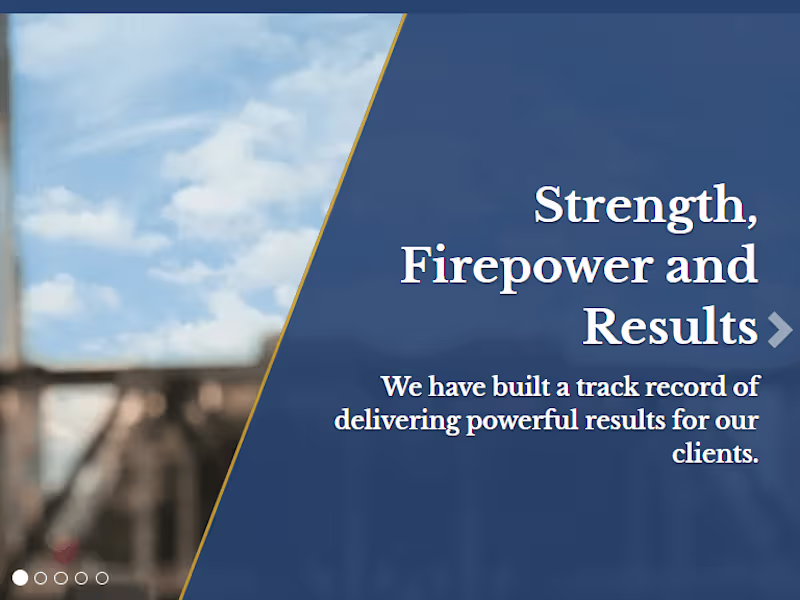 Strength, Firepower and Results

We have built a track record of delivering powerful results for our clients.